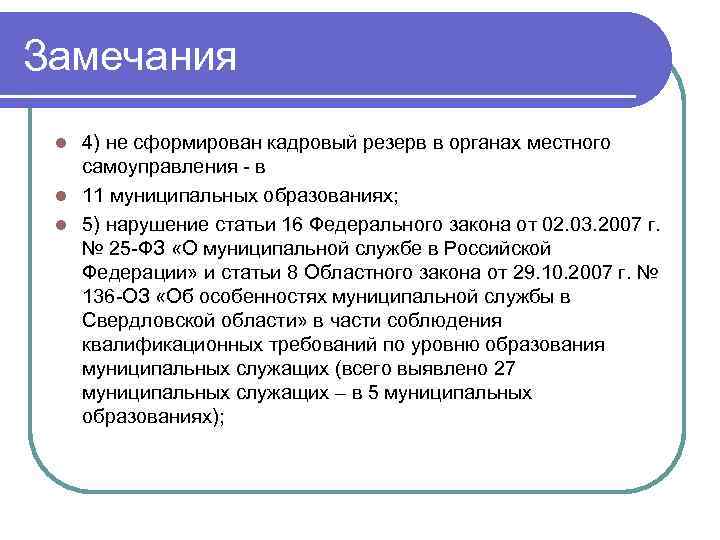 Замечания

4) не сформирован кадровый резерв в органах местного самоуправления - в

11 муниципальных образованиях;

5) нарушение статьи 16 Федерального закона от 02.03.2007 г. № 25-ФЗ «О муниципальной службе в Российской Федерации» и статьи 8 Областного закона от 29.10.2007 г. № 136-ОЗ «Об особенностях муниципальной службы в Свердловской области» в части соблюдения квалификационных требований по уровню образования муниципальных служащих (всего выявлено 27 муниципальных служащих – в 5 муниципальных образованиях);